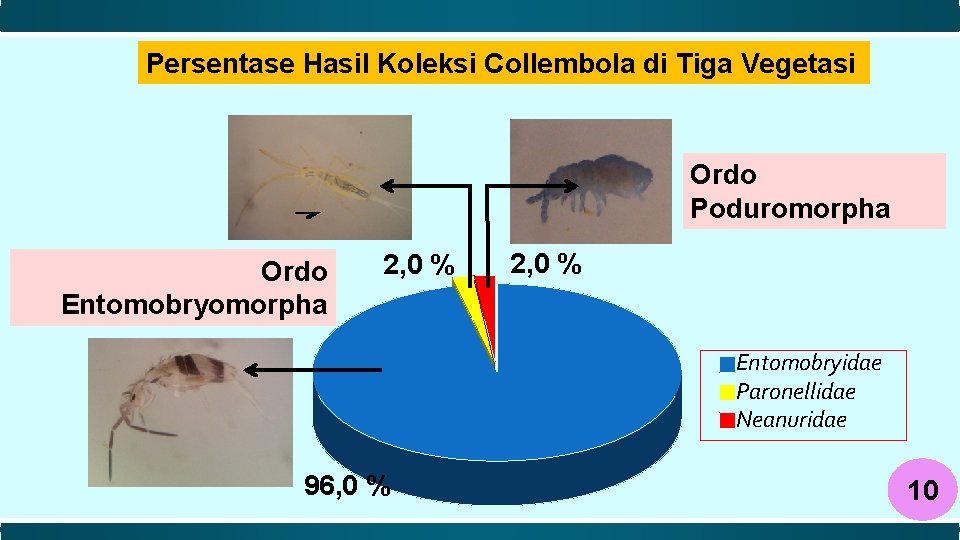 Persentase Hasil Koleksi Collembola di Tiga Vegetasi

Ordo Poduromorpha

Ordo Entomobryomorpha

2,0 %

2,0 %

96,0 %

Entomobryidae
Paronellidae
Neanuridae

10